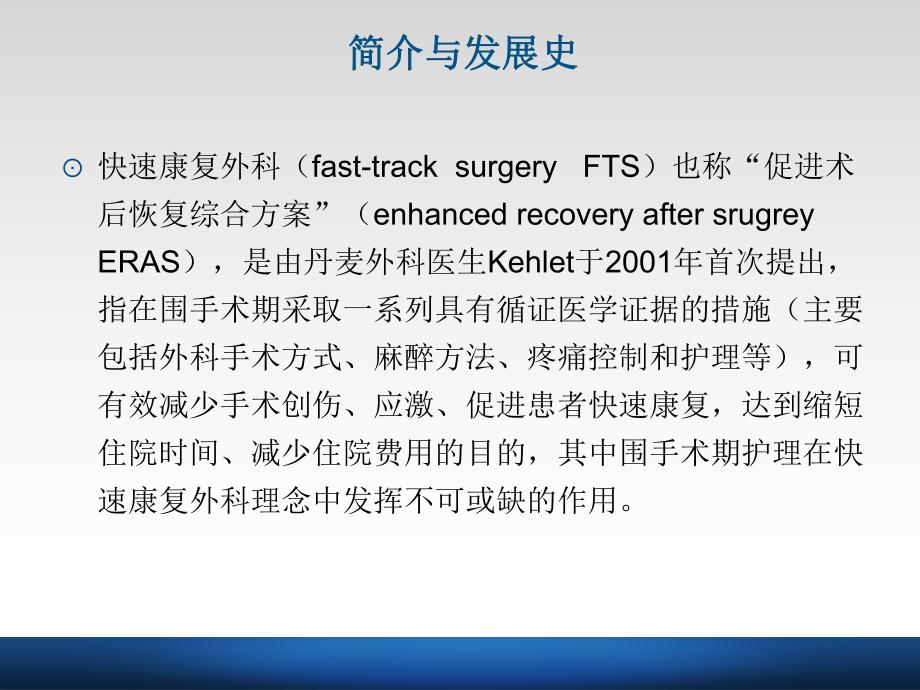 简介与发展史

⊙ 快速康复外科（fast-track surgery FTS）也称“促进术后恢复综合方案”（enhanced recovery after srugrey ERAS），是由丹麦外科医生Kehlet于2001年首次提出，指在围手术期采取一系列具有循证医学证据的措施（主要包括外科手术方式、麻醉方法、疼痛控制和护理等），可有效减少手术创伤、应激、促进患者快速康复，达到缩短住院时间、减少住院费用的目的，其中围手术期护理在快速康复外科理念中发挥不可或缺的作用。